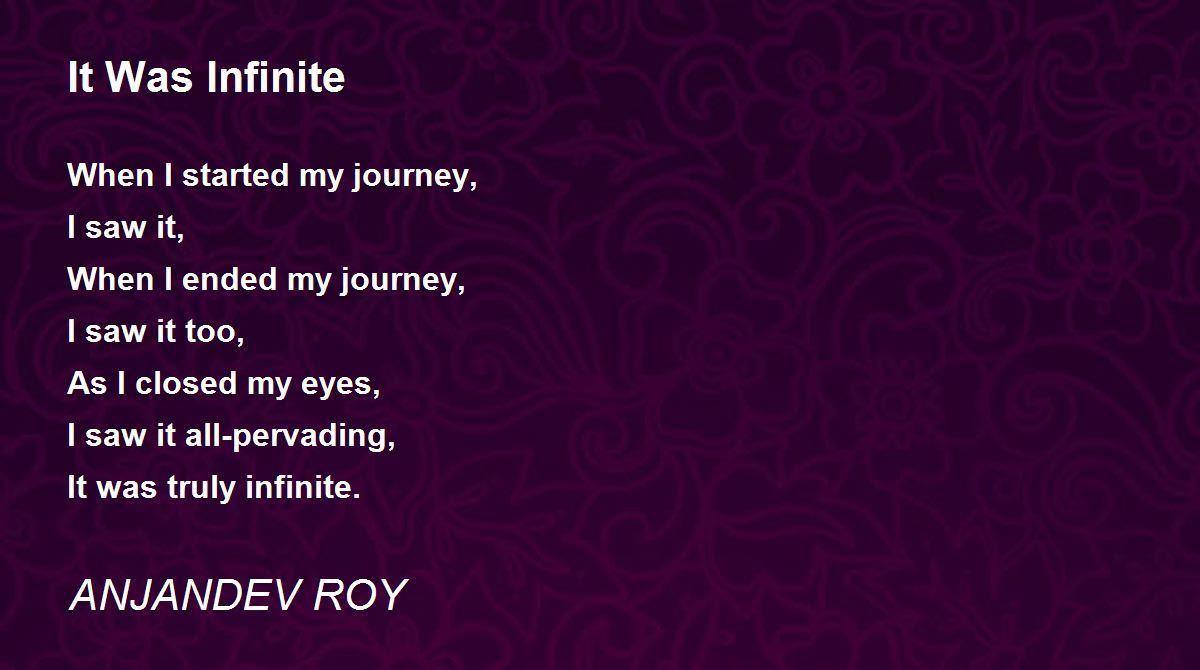 It Was Infinite

When I started my journey,
I saw it,
When I ended my journey,
I saw it too,
As I closed my eyes,
I saw it all-pervading,
It was truly infinite.

ANJANDEV ROY